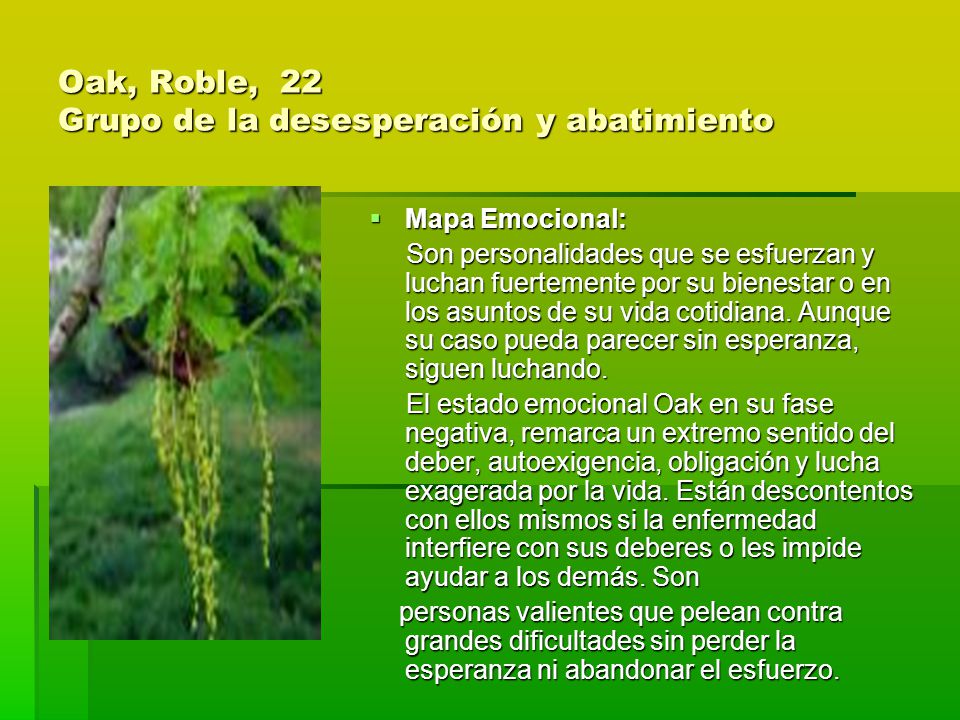 Oak, Roble, 22
Grupo de la desesperación y abatimiento

Mapa Emocional:

Son personalidades que se esfuerzan y luchan fuertemente por su bienestar o en los asuntos de su vida cotidiana. Aunque su caso pueda parecer sin esperanza, siguen luchando.

El estado emocional Oak en su fase negativa, remarca un extremo sentido del deber, autoexigencia, obligación y lucha exagerada por la vida. Están descontentos con ellos mismos si la enfermedad interfiere con sus deberes o les impide ayudar a los demás. Son

personas valientes que pelean contra grandes dificultades sin perder la esperanza ni abandonar el esfuerzo.